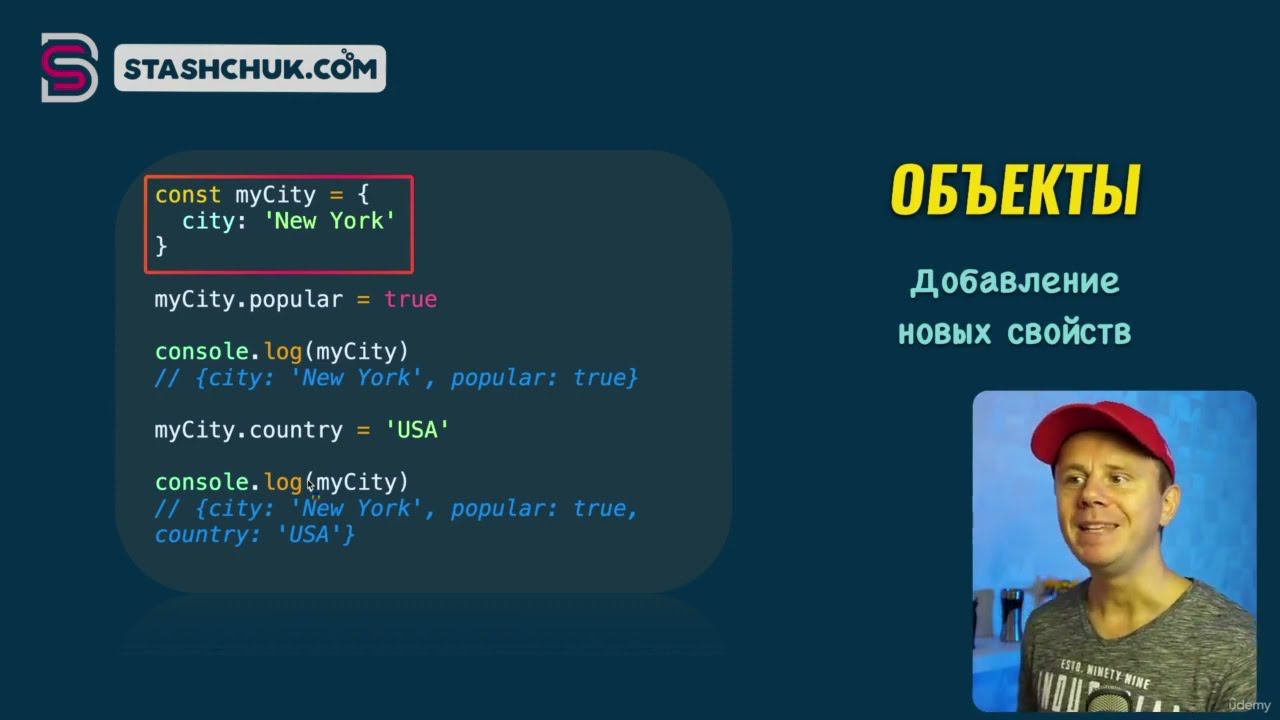 STASHCHUK.COM

const myCity = {
  city: 'New York'
}

myCity.popular = true

console.log(myCity)
// {city: 'New York', popular: true}

myCity.country = 'USA'

console.log(myCity)
// {city: 'New York', popular: true,
country: 'USA'}

ОБЪЕКТЫ

Добавление новых свойств

ESTD. NINETY-NINE

udemy